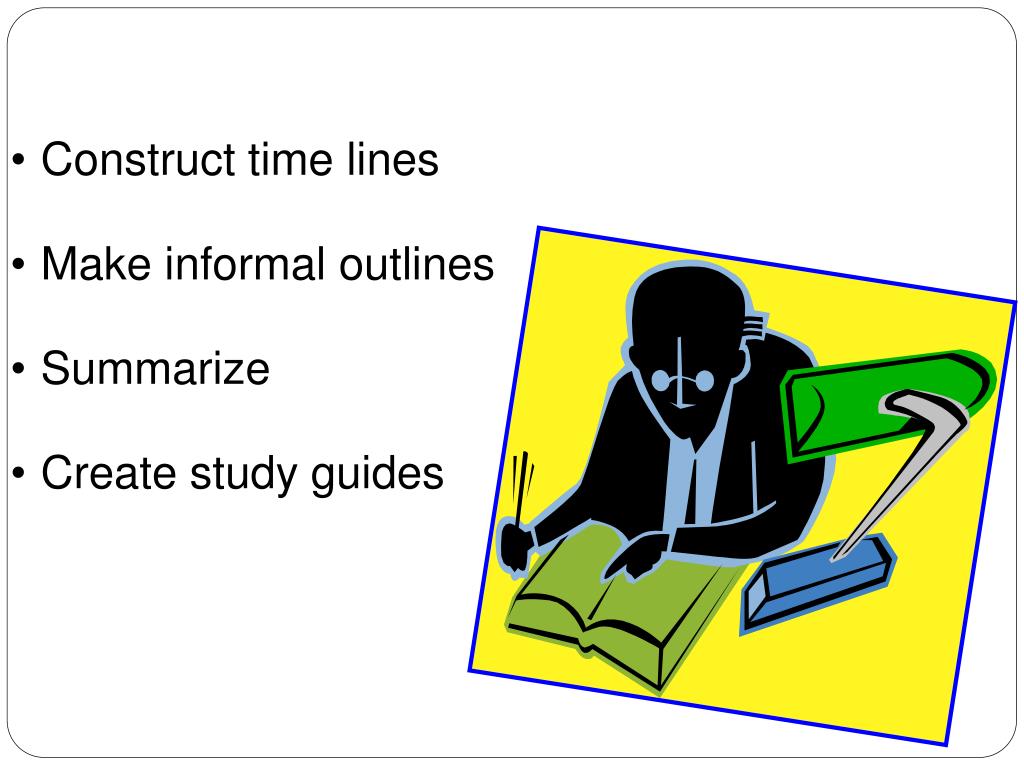 • Construct time lines

• Make informal outlines

• Summarize

• Create study guides